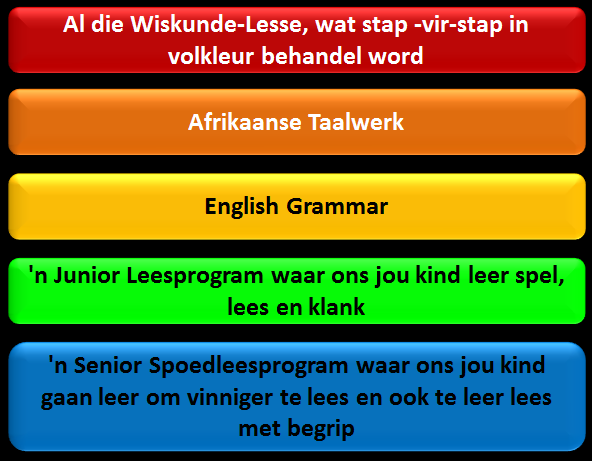 Al die Wiskunde-Lesse, wat stap -vir-stap in volkleur behandel word

Afrikaanse Taalwerk

English Grammar

'n Junior Leesprogram waar ons jou kind leer spel, lees en klank

'n Senior Spoedleesprogram waar ons jou kind gaan leer om vinniger te lees en ook te leer lees met begrip